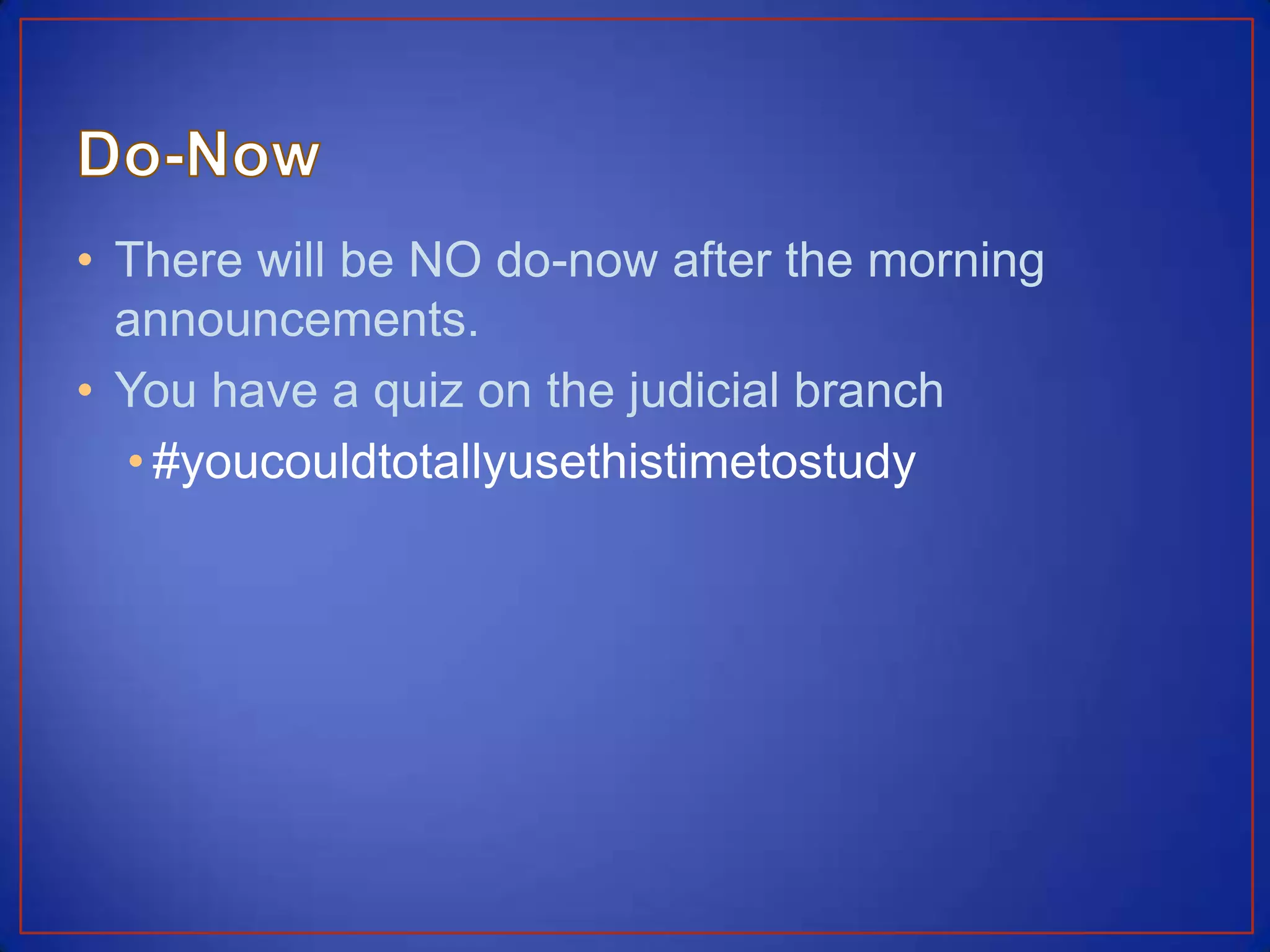 Do-Now

• There will be NO do-now after the morning announcements.
• You have a quiz on the judicial branch
  • #youcouldtotallyusethistimetostudy